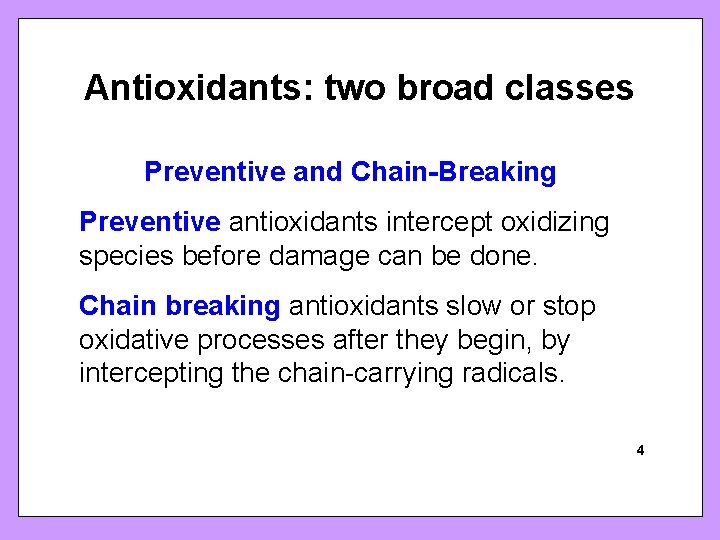 Antioxidants: two broad classes

Preventive and Chain-Breaking

Preventive antioxidants intercept oxidizing species before damage can be done.

Chain breaking antioxidants slow or stop oxidative processes after they begin, by intercepting the chain-carrying radicals.

4